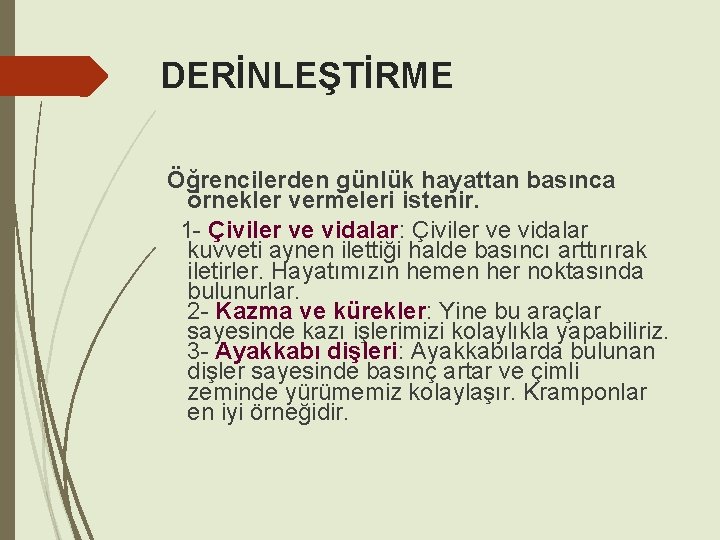 DERİNLEŞTİRME

Öğrencilerden günlük hayattan basınca örnekler vermeleri istenir.

1- Çiviler ve vidalar: Çiviler ve vidalar kuvveti aynen ilettiği halde basıncı arttırırak iletirler. Hayatımızın hemen her noktasında bulunurlar.
2- Kazma ve kürekler: Yine bu araçlar sayesinde kazı işlerimizi kolaylıkla yapabiliriz.
3- Ayakkabı dişleri: Ayakkabılarda bulunan dişler sayesinde basınç artar ve çimli zeminde yürümemiz kolaylaşır. Kramponlar en iyi örneğidir.